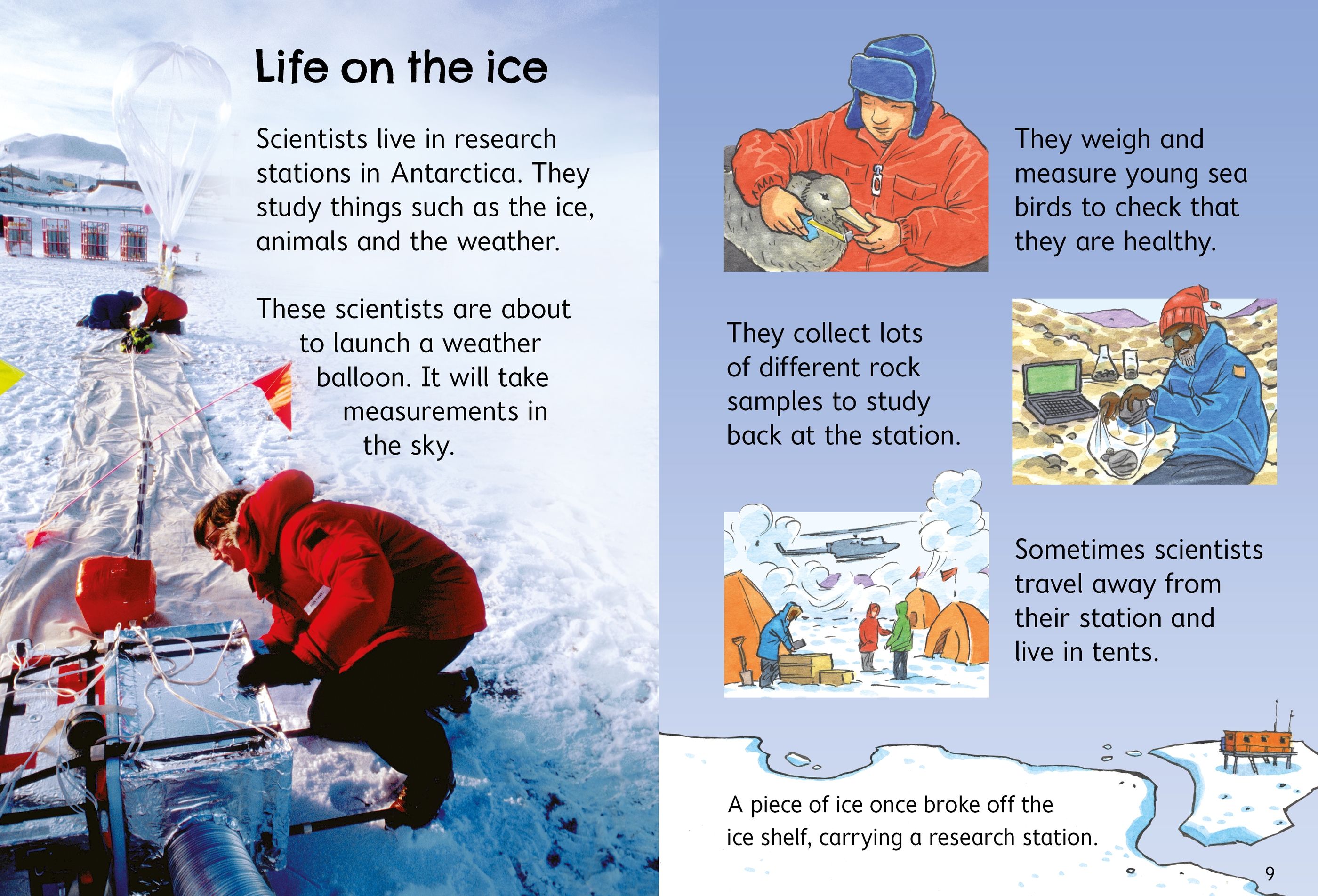 Life on the ice

Scientists live in research stations in Antarctica. They study things such as the ice, animals and the weather.

These scientists are about to launch a weather balloon. It will take measurements in the sky.

They weigh and measure young sea birds to check that they are healthy.

They collect lots of different rock samples to study back at the station.

Sometimes scientists travel away from their station and live in tents.

A piece of ice once broke off the ice shelf, carrying a research station.

9